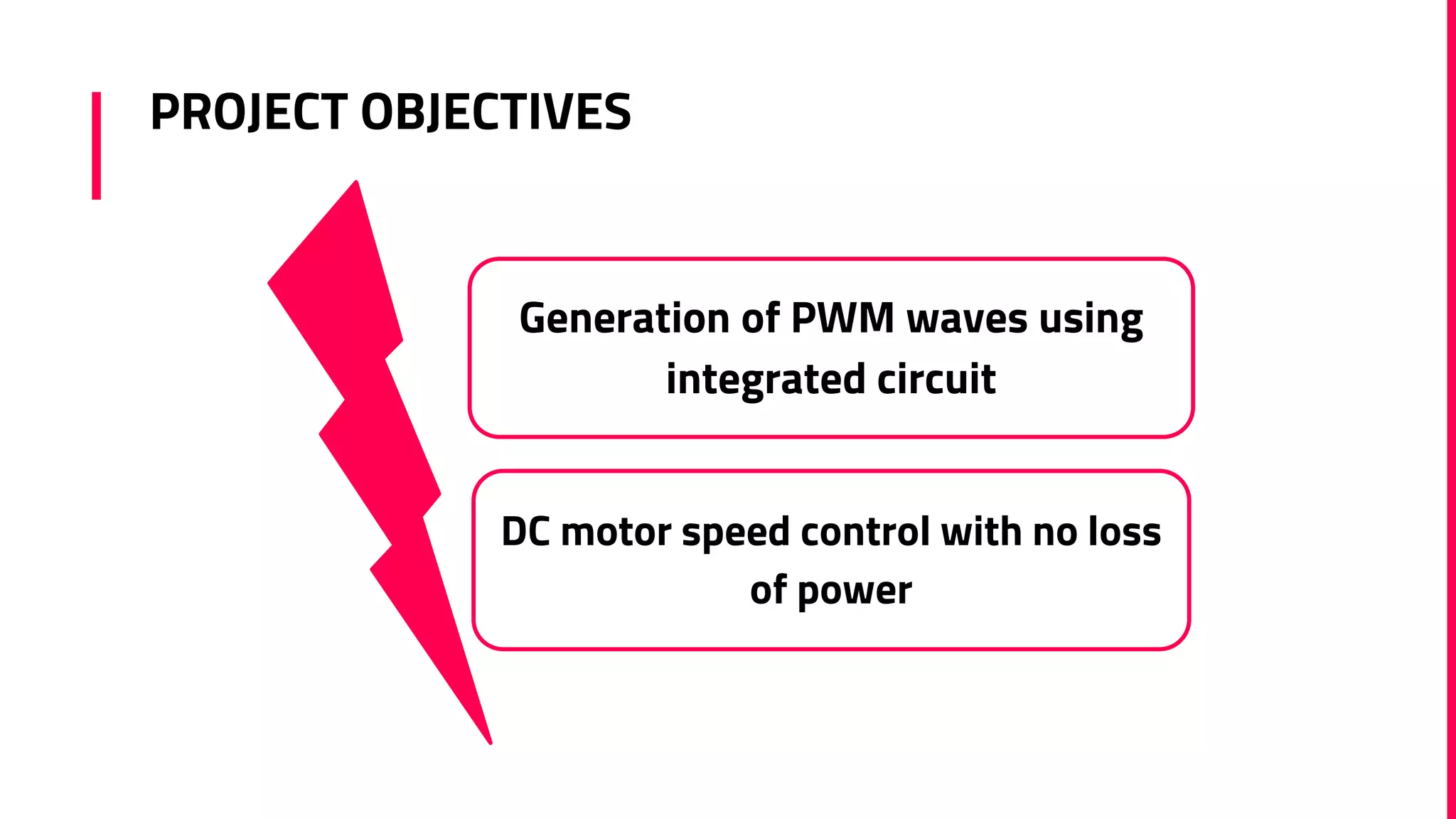 PROJECT OBJECTIVES

Generation of PWM waves using integrated circuit

DC motor speed control with no loss of power